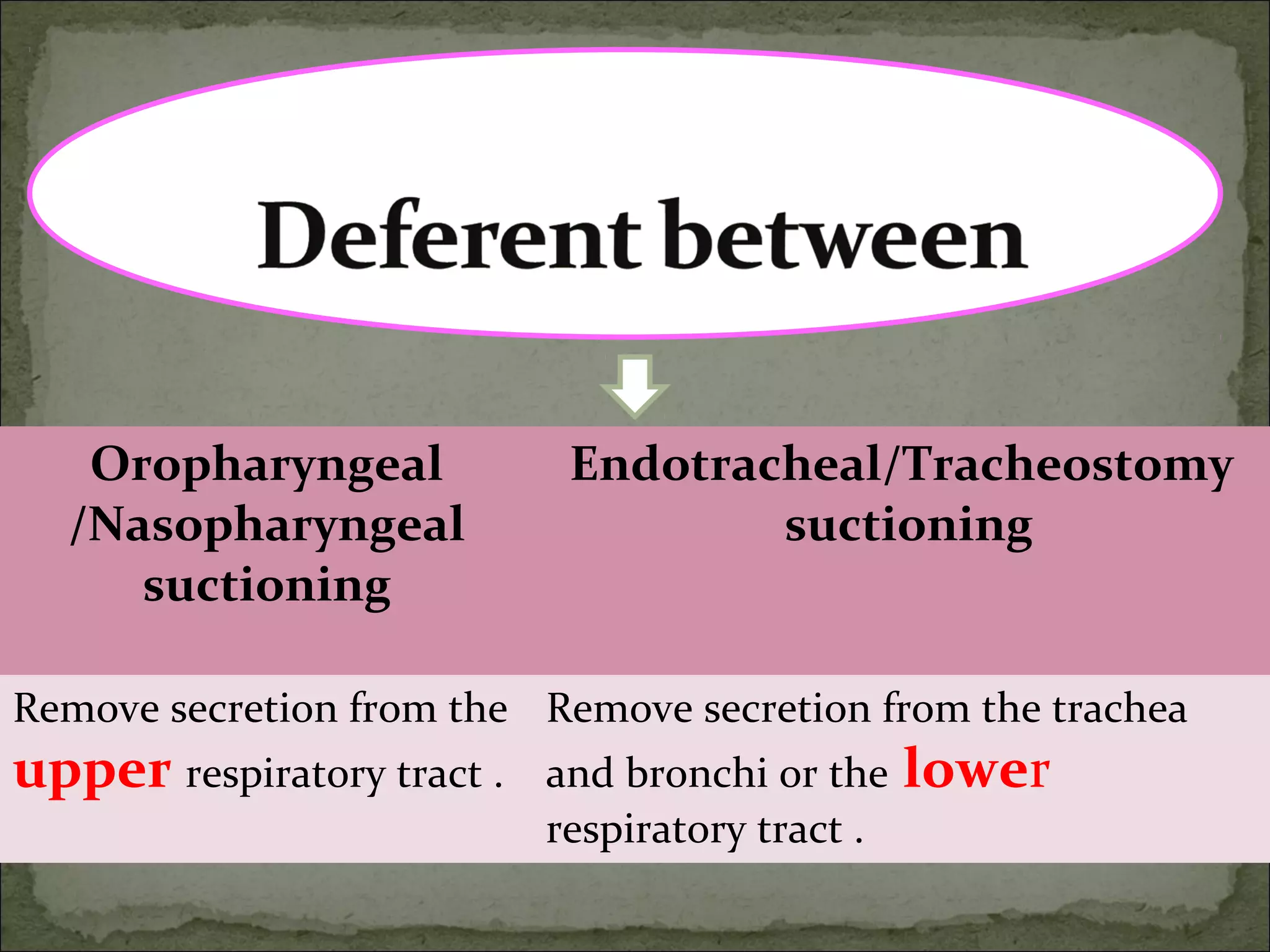 Deferent between

| Oropharyngeal /Nasopharyngeal suctioning | Endotracheal/Tracheostomy suctioning |
|---|---|
| Remove secretion from the upper respiratory tract . | Remove secretion from the trachea and bronchi or the lower respiratory tract . |